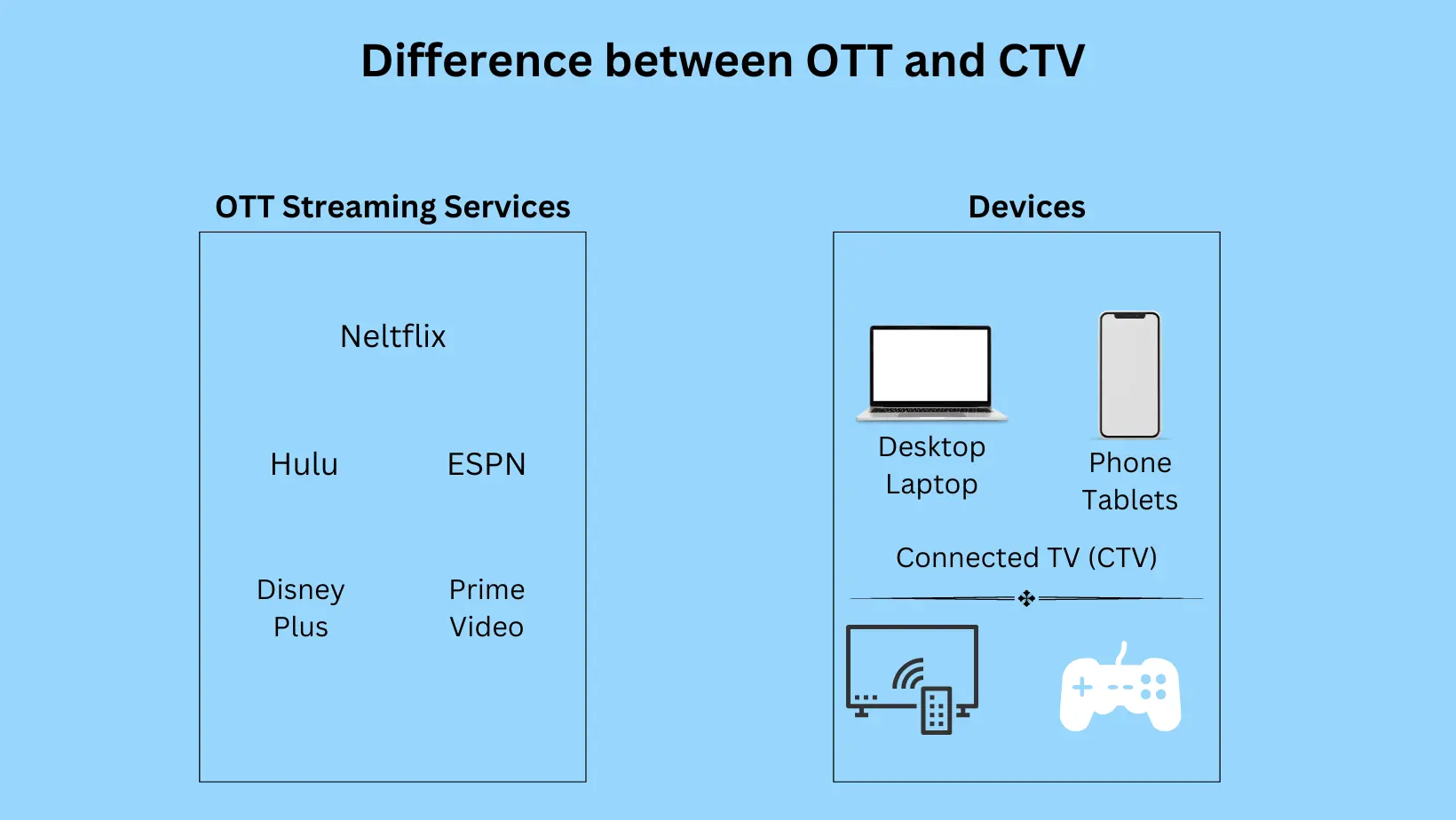 Difference between OTT and CTV

OTT Streaming Services

Neltflix

Hulu

ESPN

Disney Plus

Prime Video

Devices

Desktop Laptop

Phone Tablets

Connected TV (CTV)